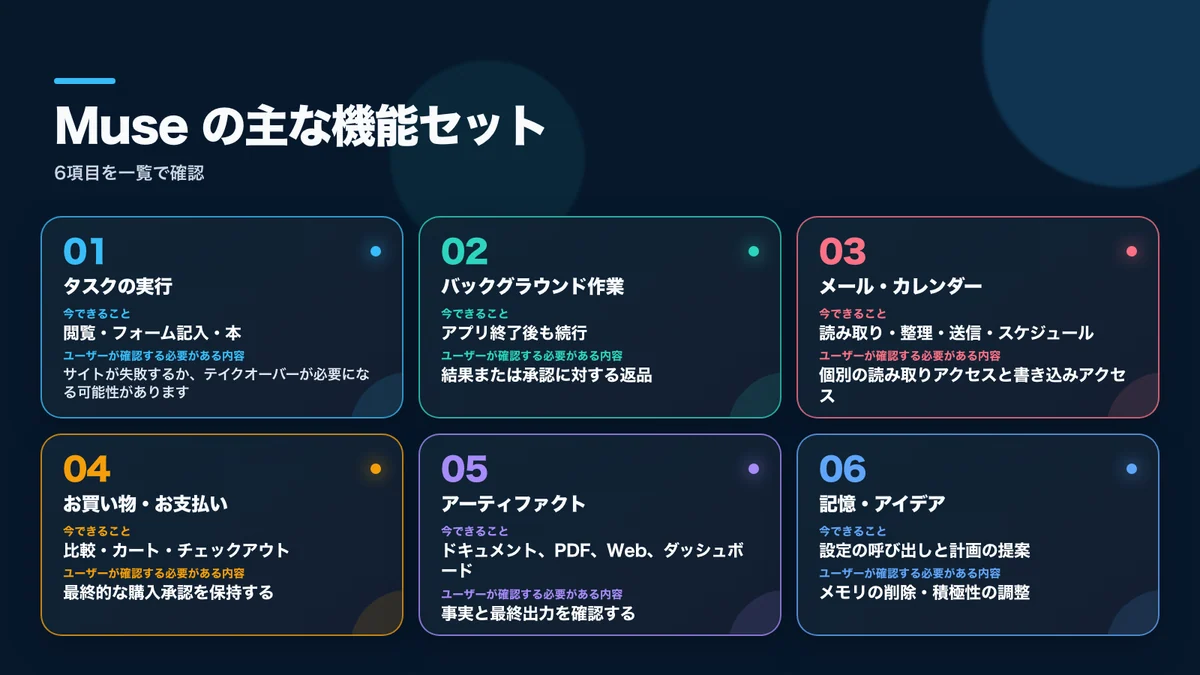 Muse の主な機能セット

6項目を一覧で確認

01
タスクの実行
今できること
閲覧・フォーム記入・本
ユーザーが確認する必要がある内容
サイトが失敗するか、テイクオーバーが必要になる可能性があります

02
バックグラウンド作業
今できること
アプリ終了後も続行
ユーザーが確認する必要がある内容
結果または承認に対する返品

03
メール・カレンダー
今できること
読み取り・整理・送信・スケジュール
ユーザーが確認する必要がある内容
個別の読み取りアクセスと書き込みアクセス

04
お買い物・お支払い
今できること
比較・カート・チェックアウト
ユーザーが確認する必要がある内容
最終的な購入承認を保持する

05
アーティファクト
今できること
ドキュメント、PDF、Web、ダッシュボード
ユーザーが確認する必要がある内容
事実と最終出力を確認する

06
記憶・アイデア
今できること
設定の呼び出しと計画の提案
ユーザーが確認する必要がある内容
メモリの削除・積極性の調整